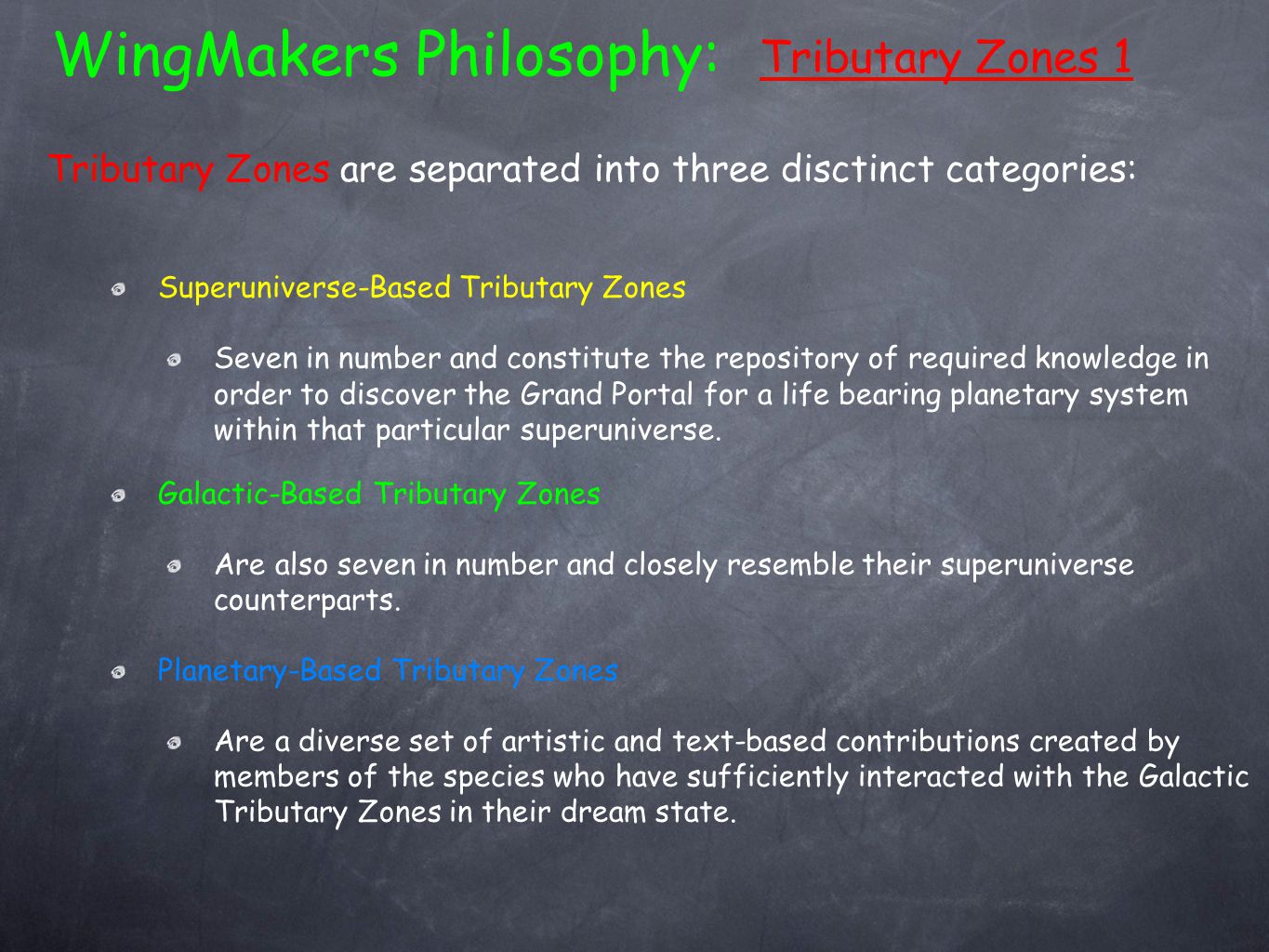 WingMakers Philosophy: Tributary Zones 1

Tributary Zones are separated into three disctinct categories:

Superuniverse-Based Tributary Zones

Seven in number and constitute the repository of required knowledge in order to discover the Grand Portal for a life bearing planetary system within that particular superuniverse.

Galactic-Based Tributary Zones

Are also seven in number and closely resemble their superuniverse counterparts.

Planetary-Based Tributary Zones

Are a diverse set of artistic and text-based contributions created by members of the species who have sufficiently interacted with the Galactic Tributary Zones in their dream state.